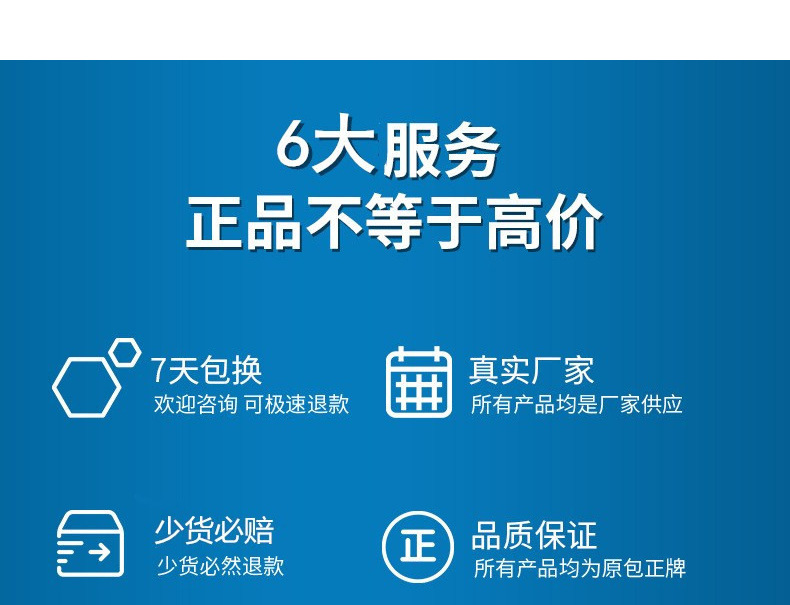 6大服务
正品不等于高价

7天包换
欢迎咨询 可极速退款

真实厂家
所有产品均是厂家供应

少货必赔
少货必然退款

正

品质保证
所有产品均为原包正牌